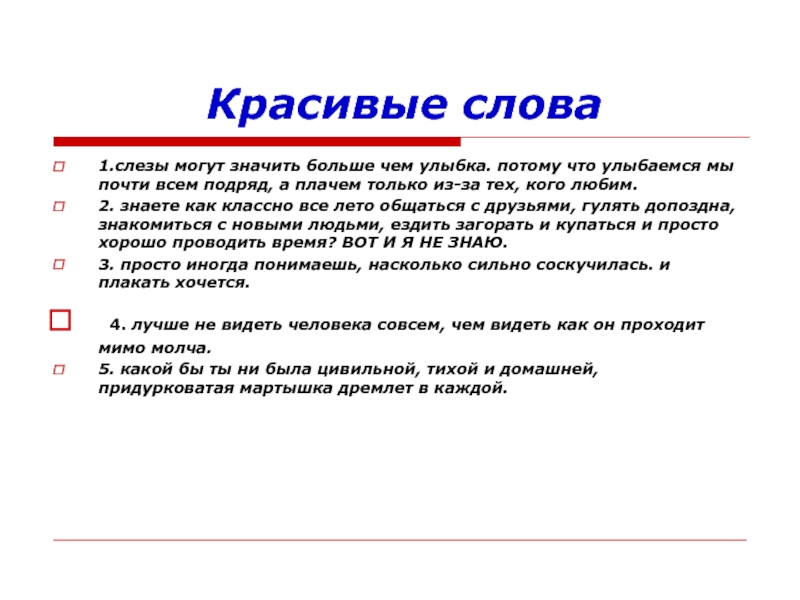 Красивые слова

1.слезы могут значить больше чем улыбка. потому что улыбаемся мы почти всем подряд, а плачем только из-за тех, кого любим.

2. знаете как классно все лето общаться с друзьями, гулять допоздна, знакомиться с новыми людьми, ездить загорать и купаться и просто хорошо проводить время? ВОТ И Я НЕ ЗНАЮ.

3. просто иногда понимаешь, насколько сильно соскучилась. и плакать хочется.

4. лучше не видеть человека совсем, чем видеть как он проходит мимо молча.

5. какой бы ты ни была цивильной, тихой и домашней, придурковатая мартышка дремлет в каждой.